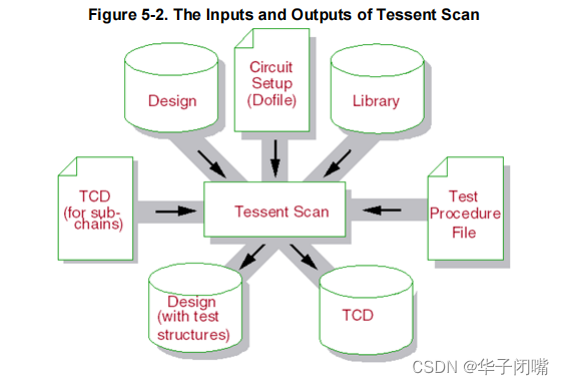 Figure 5-2. The Inputs and Outputs of Tessent Scan

Design

Circuit Setup (Dofile)

Library

TCD (for sub-chains)

Tessent Scan

Test Procedure File

Design (with test structures)

TCD

CSDN @华子闭嘴